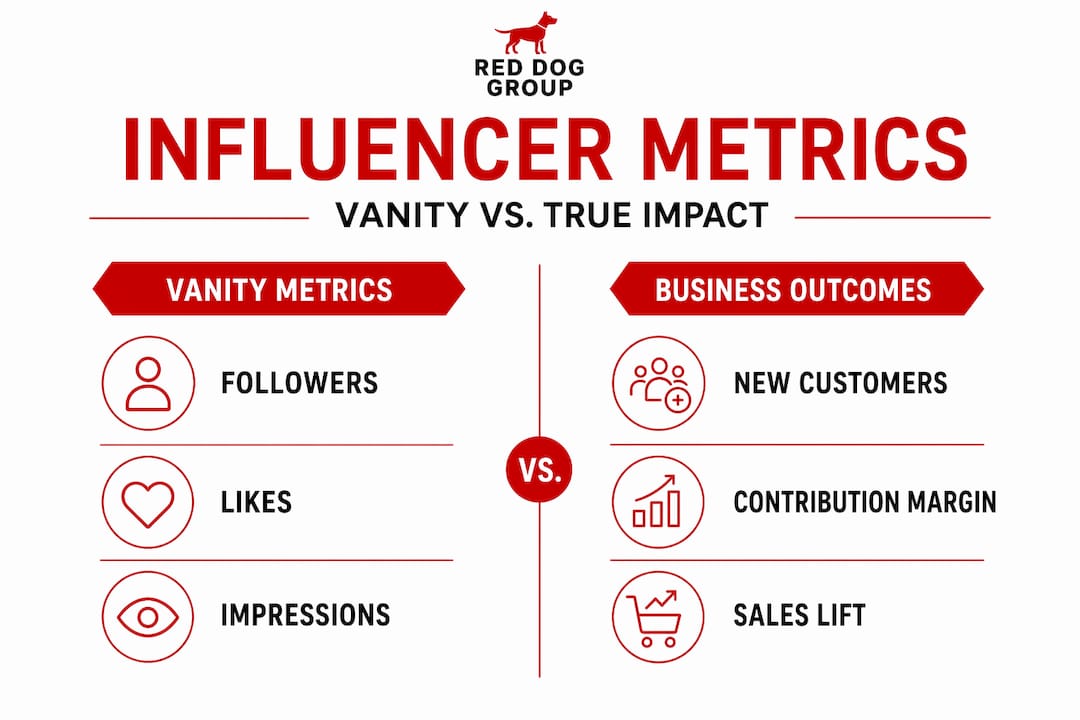 RED DOG GROUP

INFLUENCER METRICS

VANITY VS. TRUE IMPACT

VANITY METRICS

FOLLOWERS

LIKES

IMPRESSIONS

VS.

BUSINESS OUTCOMES

NEW CUSTOMERS

CONTRIBUTION MARGIN

SALES LIFT